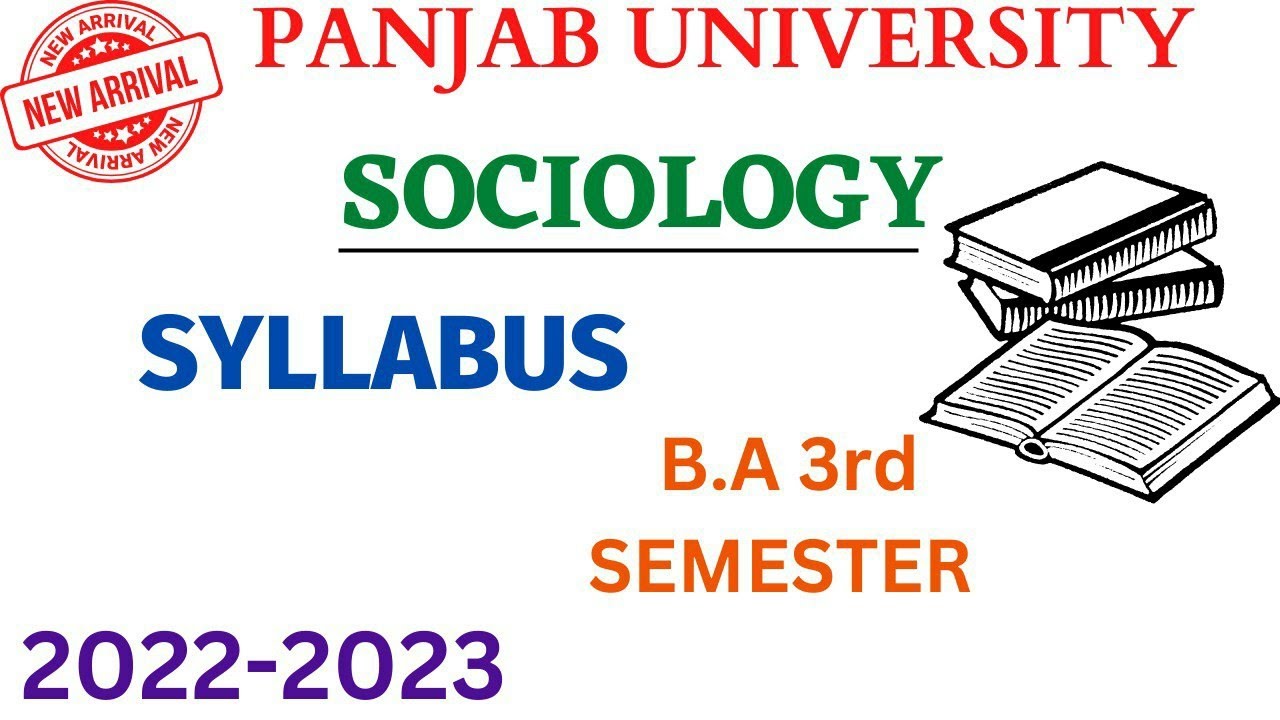 NEW ARRIVAL
NEW ARRIVAL
NEW ARRIVAL

PANJAB UNIVERSITY

SOCIOLOGY

SYLLABUS

B.A 3rd SEMESTER

2022-2023